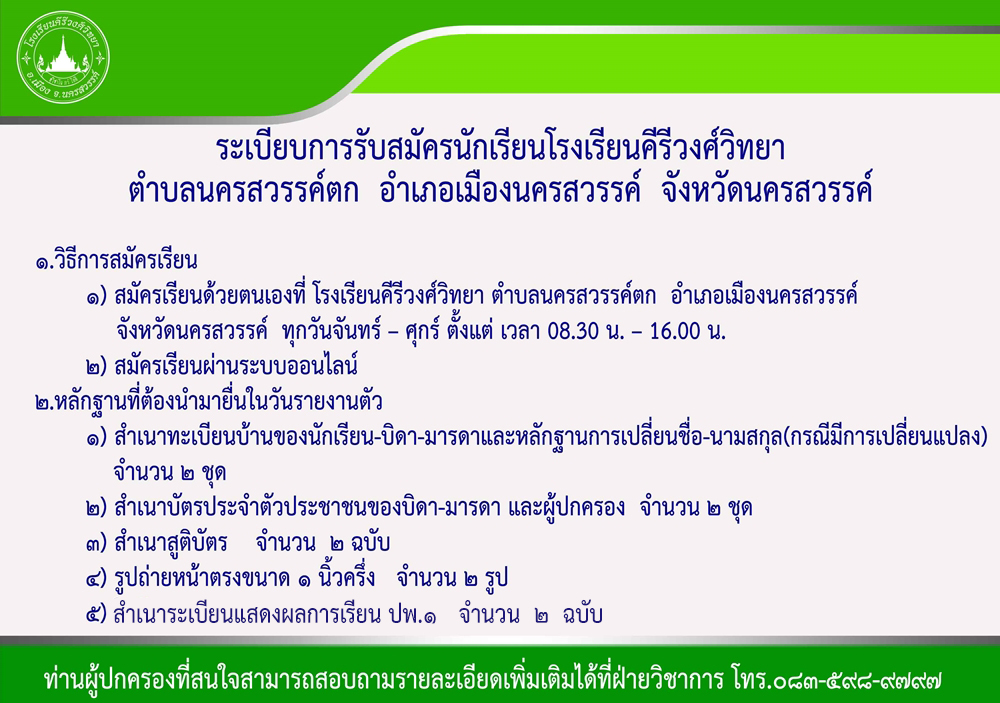 โรงเรียนคีรีวงศ์วิทยา อ.เมือง จ.นครสวรรค์

ระเบียบการรับสมัครนักเรียนโรงเรียนคีรีวงศ์วิทยา
ตำบลนครสวรรค์ตก อำเภอเมืองนครสวรรค์ จังหวัดนครสวรรค์

๑.วิธีการสมัครเรียน
๑) สมัครเรียนด้วยตนเองที่ โรงเรียนคีรีวงศ์วิทยา ตำบลนครสวรรค์ตก อำเภอเมืองนครสวรรค์ จังหวัดนครสวรรค์ ทุกวันจันทร์ – ศุกร์ ตั้งแต่ เวลา 08.30 น. – 16.00 น.
๒) สมัครเรียนผ่านระบบออนไลน์
๒.หลักฐานที่ต้องนำมายื่นในวันรายงานตัว
๑) สำเนาทะเบียนบ้านของนักเรียน-บิดา-มารดาและหลักฐานการเปลี่ยนชื่อ-นามสกุล(กรณีมีการเปลี่ยนแปลง) จำนวน ๒ ชุด
๒) สำเนาบัตรประจำตัวประชาชนของบิดา-มารดา และผู้ปกครอง จำนวน ๒ ชุด
๓) สำเนาสูติบัตร จำนวน ๒ ฉบับ
๔) รูปถ่ายหน้าตรงขนาด ๑ นิ้วครึ่ง จำนวน ๒ รูป
๕) สำเนาระเบียนแสดงผลการเรียน ปพ.๑ จำนวน ๒ ฉบับ

ท่านผู้ปกครองที่สนใจสามารถสอบถามรายละเอียดเพิ่มเติมได้ที่ฝ่ายวิชาการ โทร.๐๘๓-๕๙๘-๙๗๙๗